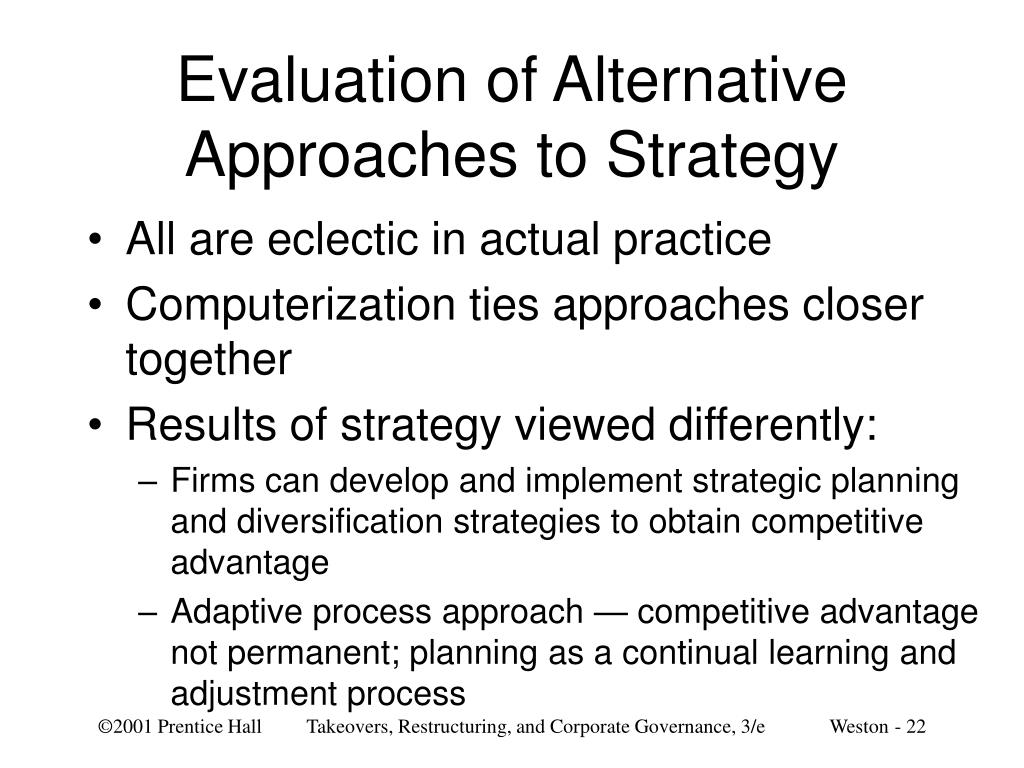 Evaluation of Alternative Approaches to Strategy

• All are eclectic in actual practice
• Computerization ties approaches closer together
• Results of strategy viewed differently:
– Firms can develop and implement strategic planning and diversification strategies to obtain competitive advantage
– Adaptive process approach — competitive advantage not permanent; planning as a continual learning and adjustment process

©2001 Prentice Hall Takeovers, Restructuring, and Corporate Governance, 3/e Weston - 22